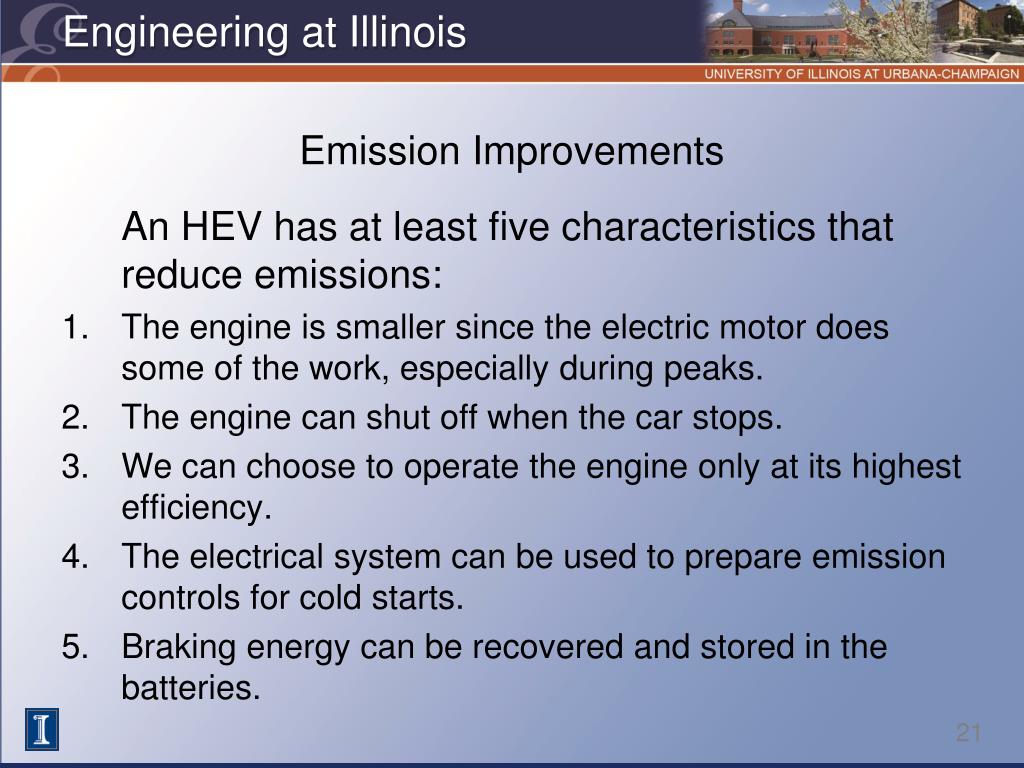 Engineering at Illinois

UNIVERSITY OF ILLINOIS AT URBANA-CHAMPAIGN

Emission Improvements

An HEV has at least five characteristics that reduce emissions:

1. The engine is smaller since the electric motor does some of the work, especially during peaks.
2. The engine can shut off when the car stops.
3. We can choose to operate the engine only at its highest efficiency.
4. The electrical system can be used to prepare emission controls for cold starts.
5. Braking energy can be recovered and stored in the batteries.

I

21